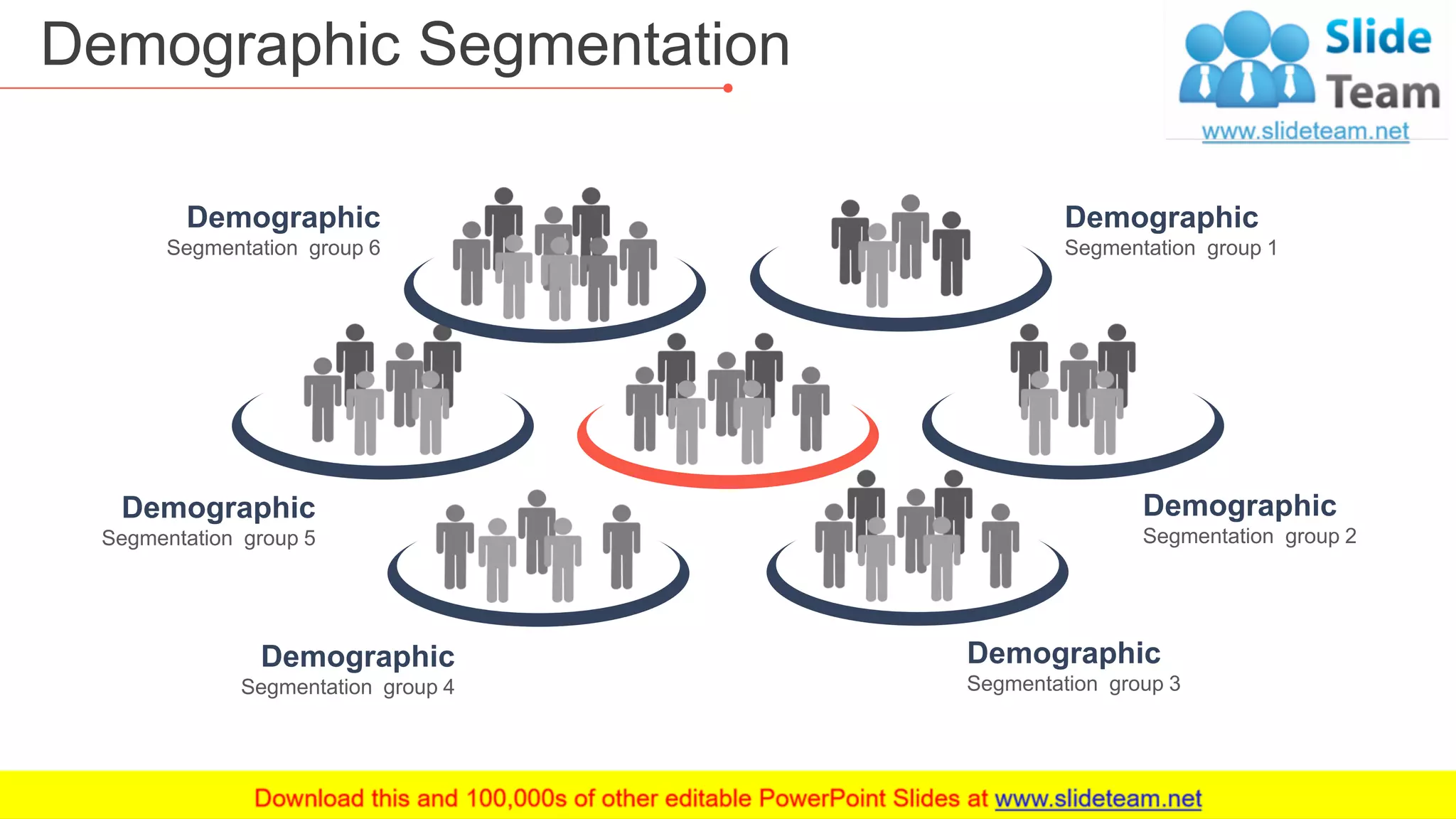 Demographic Segmentation

Slide Team
www.slideteam.net

Demographic
Segmentation group 6

Demographic
Segmentation group 1

Demographic
Segmentation group 5

Demographic
Segmentation group 2

Demographic
Segmentation group 4

Demographic
Segmentation group 3

Download this and 100,000s of other editable PowerPoint Slides at www.slideteam.net